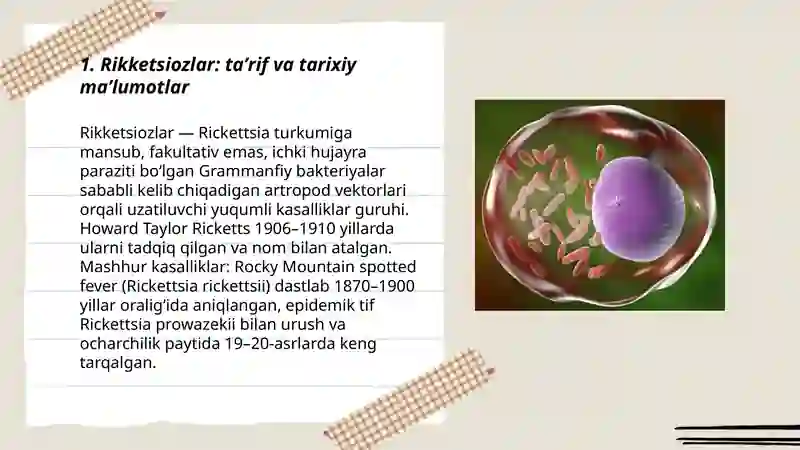 1. Rikketsiozlar: ta’rif va tarixiy ma’lumotlar

Rikketsiozlar — Rickettsia turkumiga mansub, fakultativ emas, ichki hujayra paraziti bo‘lgan Grammanfiy bakteriyalar sababli kelib chiqadigan artropod vektorlari orqali uzatiluvchi yuqumli kasalliklar guruhi. Howard Taylor Ricketts 1906–1910 yillarda ularni tadqiq qilgan va nom bilan atalgan. Mashhur kasalliklar: Rocky Mountain spotted fever (Rickettsia rickettsii) dastlab 1870–1900 yillar oralig‘ida aniqlangan, epidemik tif Rickettsia prowazekii bilan urush va ocharchilik paytida 19–20-asrlarda keng tarqalgan.